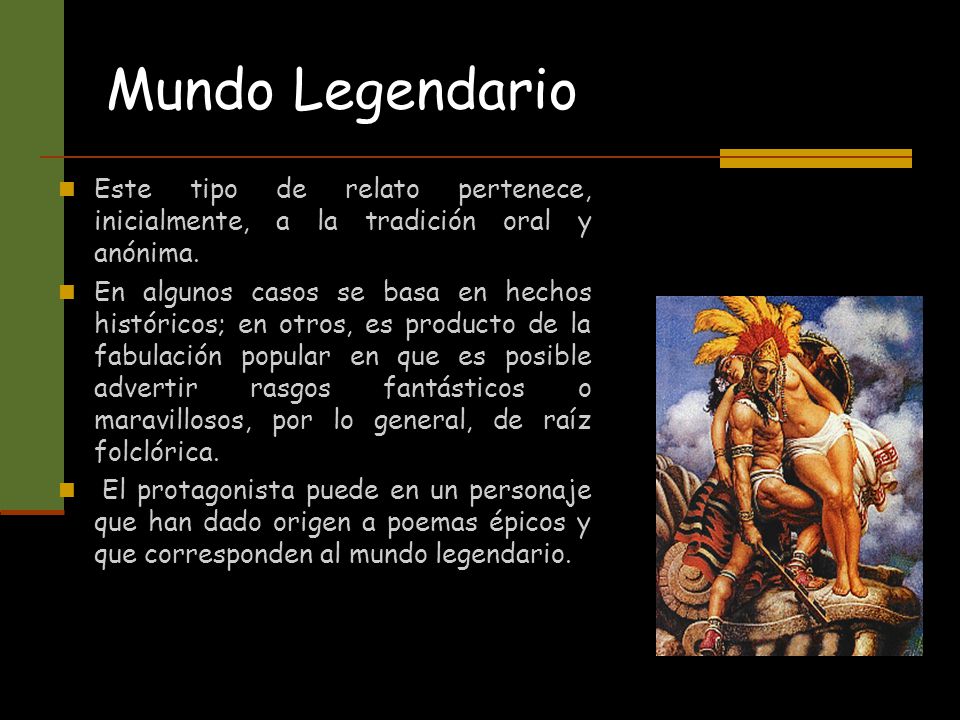 Mundo Legendario

Este tipo de relato pertenece, inicialmente, a la tradición oral y anónima.

En algunos casos se basa en hechos históricos; en otros, es producto de la fabulación popular en que es posible advertir rasgos fantásticos o maravillosos, por lo general, de raíz folclórica.

El protagonista puede en un personaje que han dado origen a poemas épicos y que corresponden al mundo legendario.